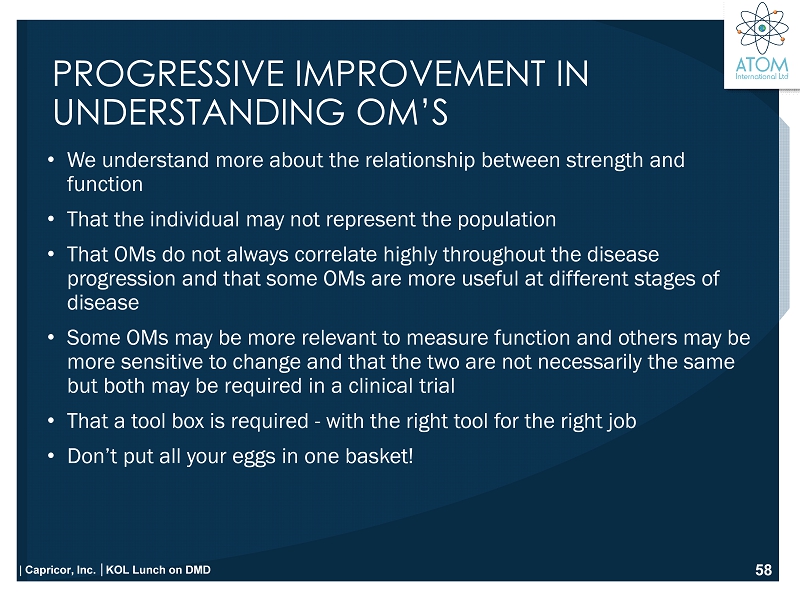 ATOM
International Ltd

PROGRESSIVE IMPROVEMENT IN UNDERSTANDING OM'S

• We understand more about the relationship between strength and function

• That the individual may not represent the population

• That OMs do not always correlate highly throughout the disease progression and that some OMs are more useful at different stages of disease

• Some OMs may be more relevant to measure function and others may be more sensitive to change and that the two are not necessarily the same but both may be required in a clinical trial

• That a tool box is required - with the right tool for the right job

• Don't put all your eggs in one basket!

| Capricor, Inc. | KOL Lunch on DMD

58